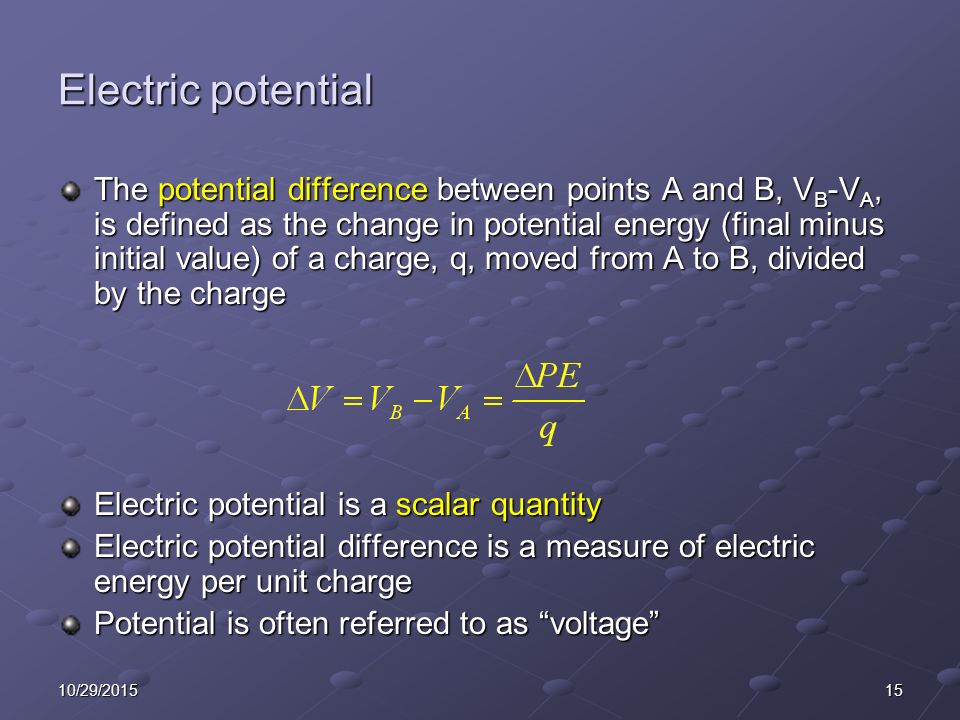 Electric potential

The potential difference between points A and B, $V_B$-$V_A$, is defined as the change in potential energy (final minus initial value) of a charge, q, moved from A to B, divided by the charge

$\Delta V = V_B - V_A = \frac{\Delta PE}{q}$

Electric potential is a scalar quantity

Electric potential difference is a measure of electric energy per unit charge

Potential is often referred to as “voltage”

10/29/2015

15